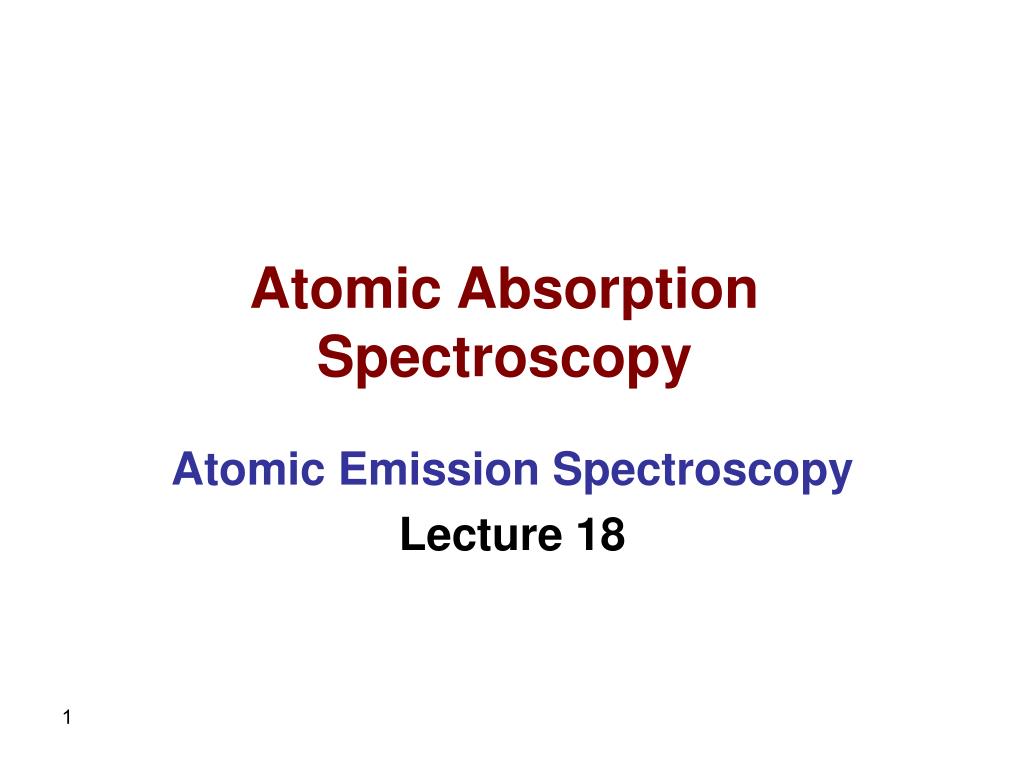 Atomic Absorption Spectroscopy

Atomic Emission Spectroscopy

Lecture 18

1